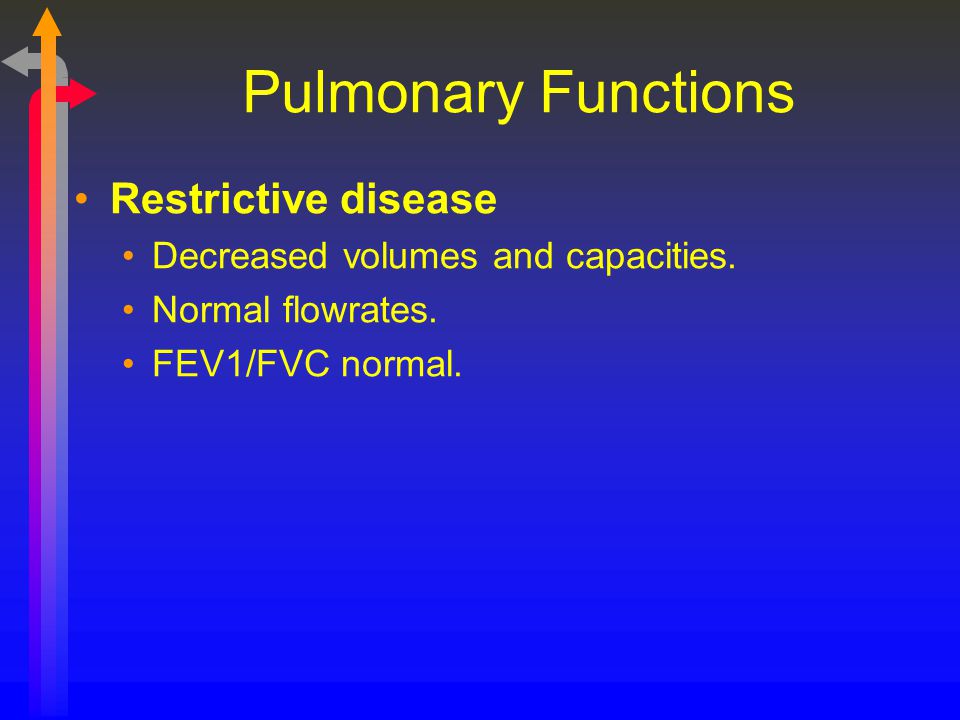 Pulmonary Functions

• Restrictive disease
  • Decreased volumes and capacities.
  • Normal flowrates.
  • FEV1/FVC normal.